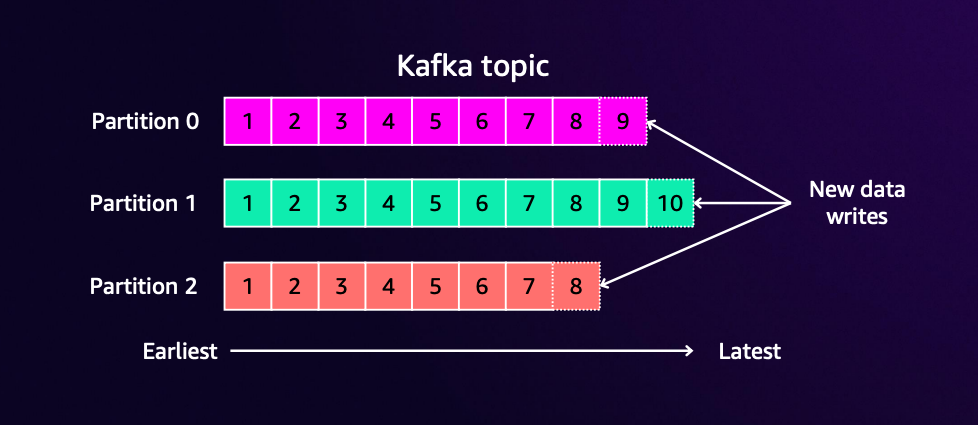 Kafka topic

Partition 0 1 2 3 4 5 6 7 8 9

Partition 1 1 2 3 4 5 6 7 8 9 10

Partition 2 1 2 3 4 5 6 7 8

New data writes

Earliest Latest